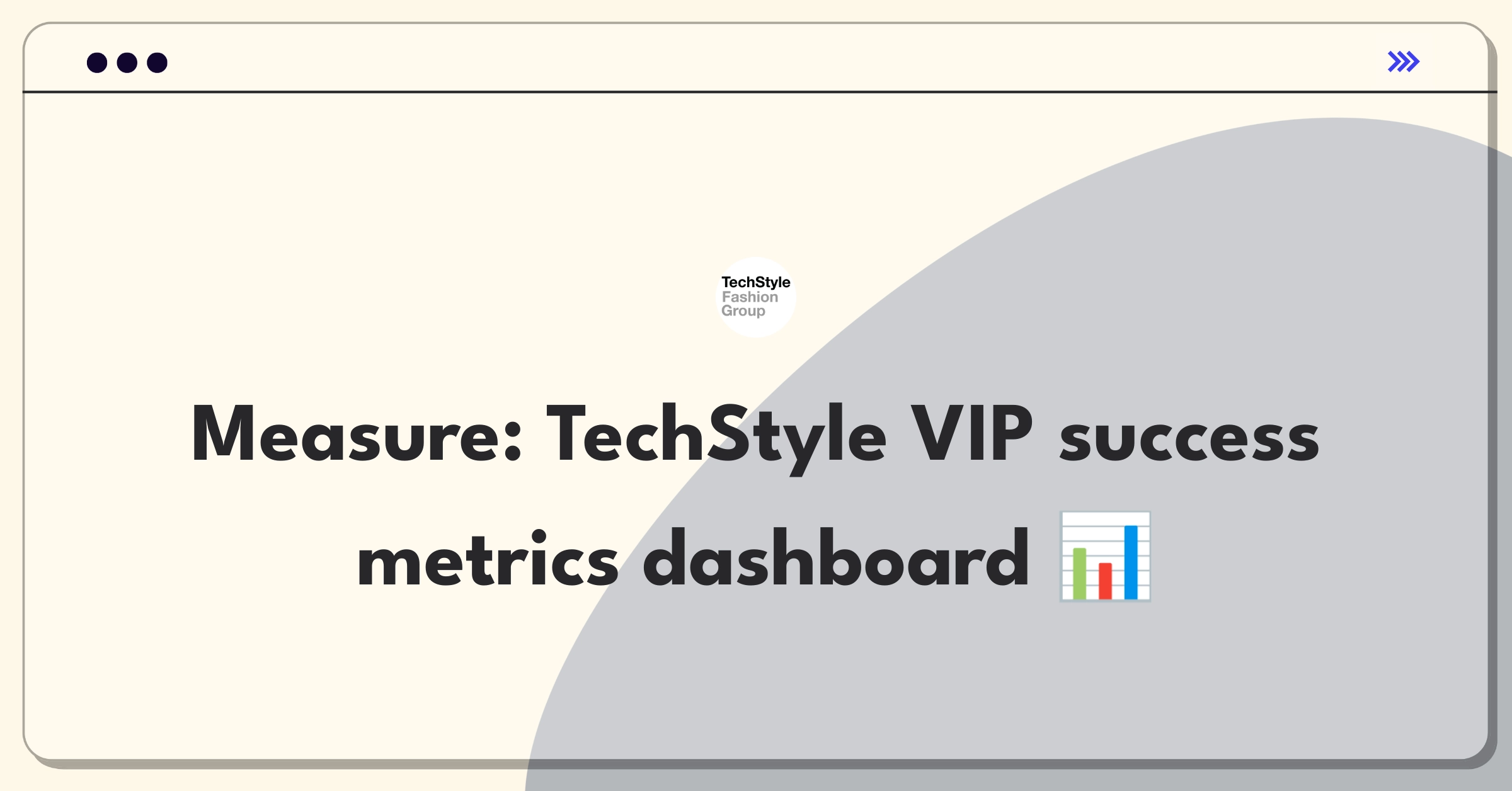 TechStyle
Fashion
Group

Measure: TechStyle VIP success metrics dashboard 📊